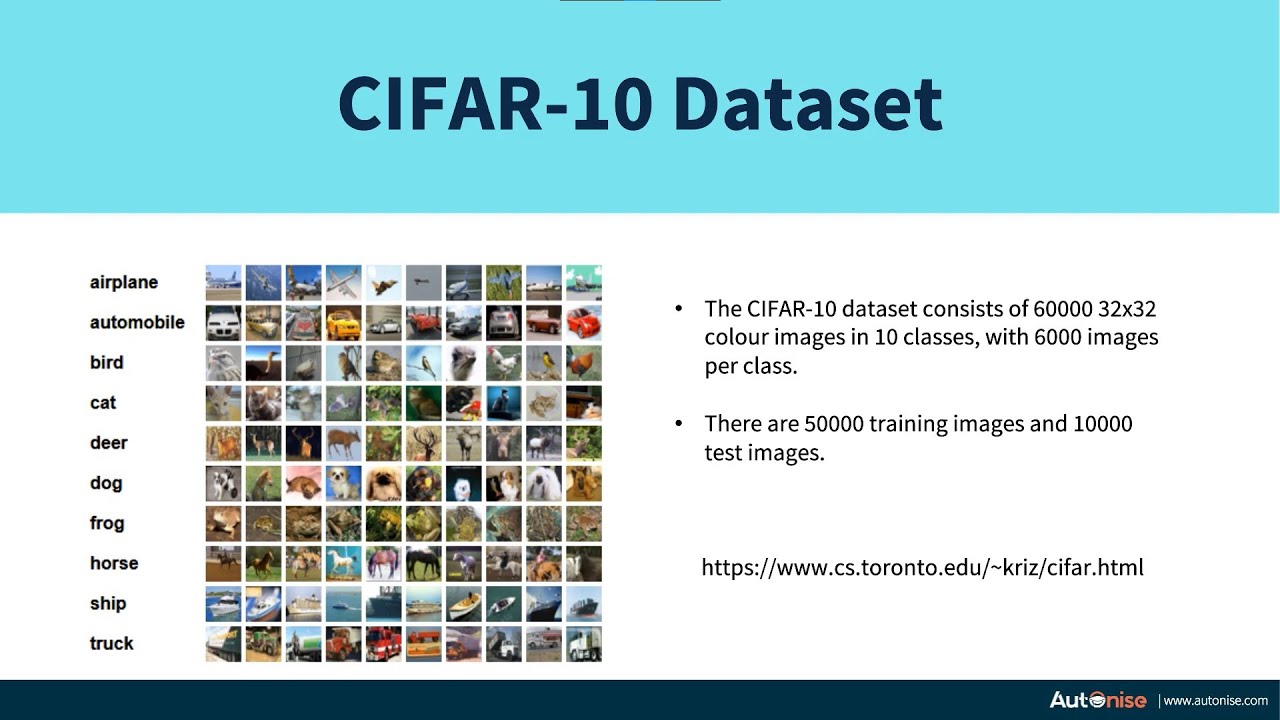 CIFAR-10 Dataset

airplane
automobile
bird
cat
deer
dog
frog
horse
ship
truck

• The CIFAR-10 dataset consists of 60000 32x32 colour images in 10 classes, with 6000 images per class.

• There are 50000 training images and 10000 test images.

https://www.cs.toronto.edu/~kriz/cifar.html

Autonise | www.autonise.com